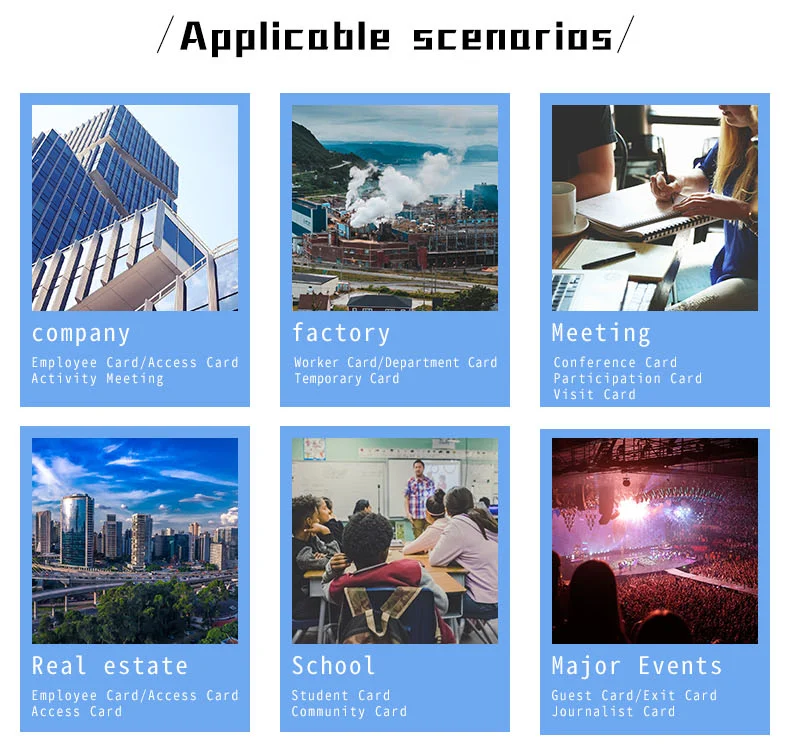 /Applicable scenarios/

company
Employee Card/Access Card
Activity Meeting

factory
Worker Card/Department Card
Temporary Card

Meeting
Conference Card
Participation Card
Visit Card

Real estate
Employee Card/Access Card
Access Card

School
Student Card
Community Card

Major Events
Guest Card/Exit Card
Journalist Card